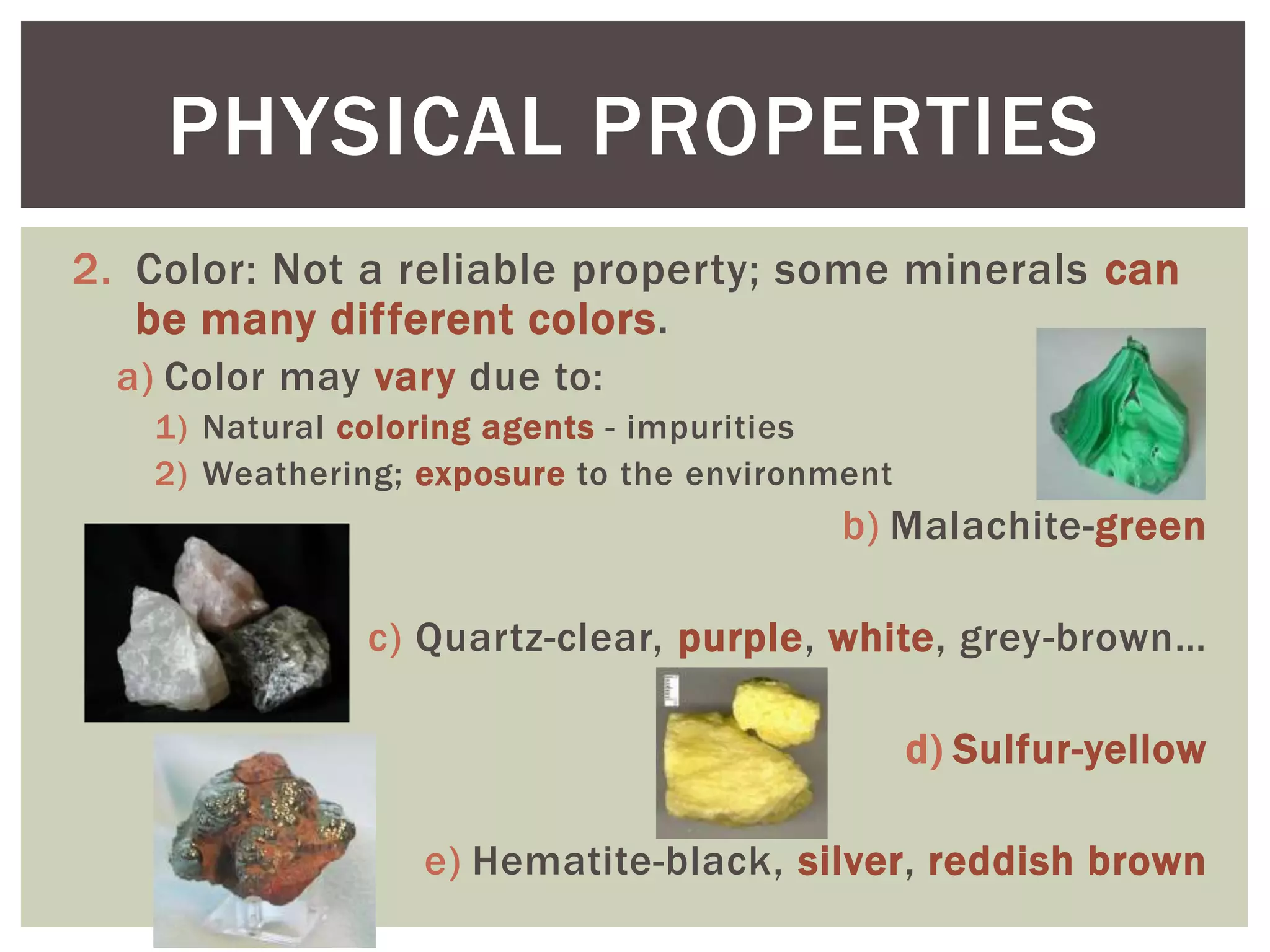 PHYSICAL PROPERTIES

2. Color: Not a reliable property; some minerals can be many different colors.

a) Color may vary due to:

1) Natural coloring agents - impurities

2) Weathering; exposure to the environment

b) Malachite-green

c) Quartz-clear, purple, white, grey-brown…

d) Sulfur-yellow

e) Hematite-black, silver, reddish brown